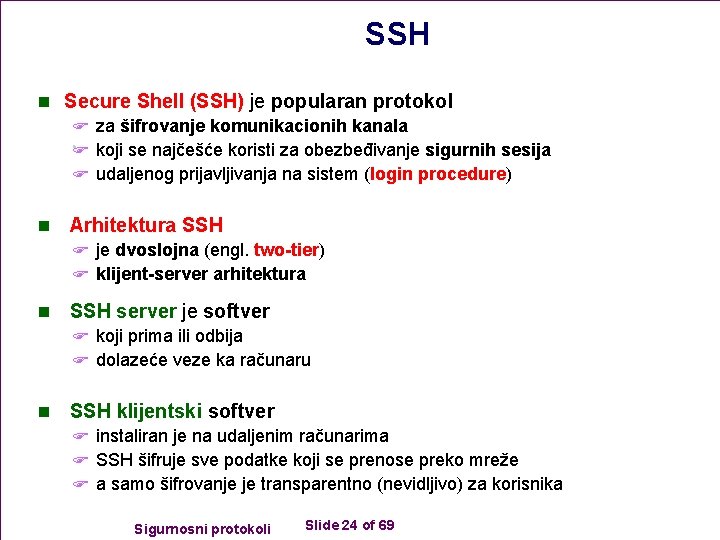 SSH

Secure Shell (SSH) je popularan protokol
za šifrovanje komunikacionih kanala
koji se najčešće koristi za obezbeđivanje sigurnih sesija
udaljenog prijavljivanja na sistem (login procedure)

Arhitektura SSH
je dvoslojna (engl. two-tier)
klijent-server arhitektura

SSH server je softver
koji prima ili odbija
dolazeće veze ka računaru

SSH klijentski softver
instaliran je na udaljenim računarima
SSH šifruje sve podatke koji se prenose preko mreže
a samo šifrovanje je transparentno (nevidljivo) za korisnika

Sigurnosni protokoli Slide 24 of 69